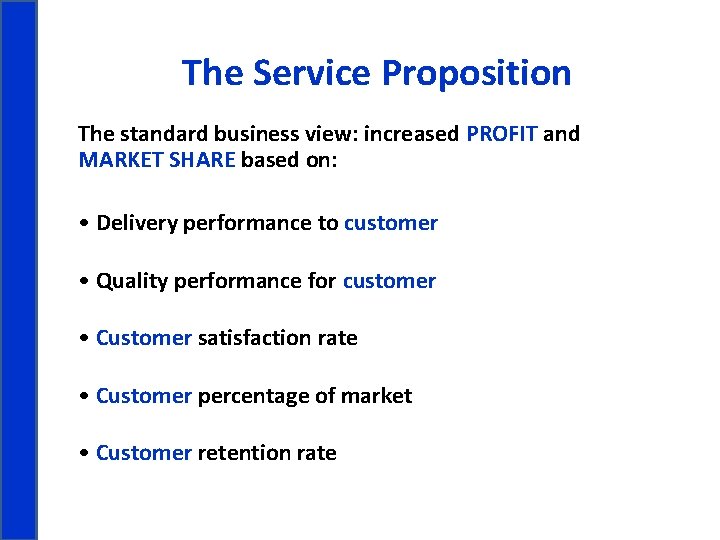 The Service Proposition

The standard business view: increased PROFIT and MARKET SHARE based on:

• Delivery performance to customer

• Quality performance for customer

• Customer satisfaction rate

• Customer percentage of market

• Customer retention rate